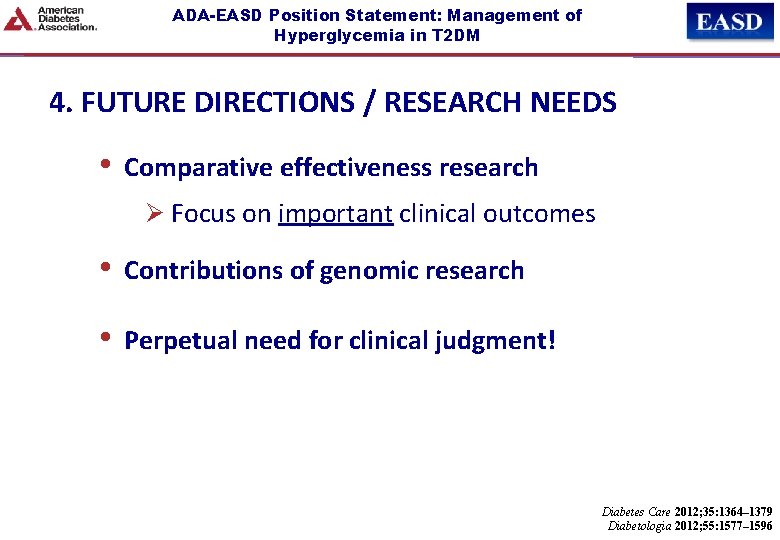 American Diabetes Association.

ADA-EASD Position Statement: Management of Hyperglycemia in T2DM

EASD

4. FUTURE DIRECTIONS / RESEARCH NEEDS

• Comparative effectiveness research

➢ Focus on important clinical outcomes

• Contributions of genomic research

• Perpetual need for clinical judgment!

Diabetes Care 2012;35:1364–1379
Diabetologia 2012;55:1577–1596